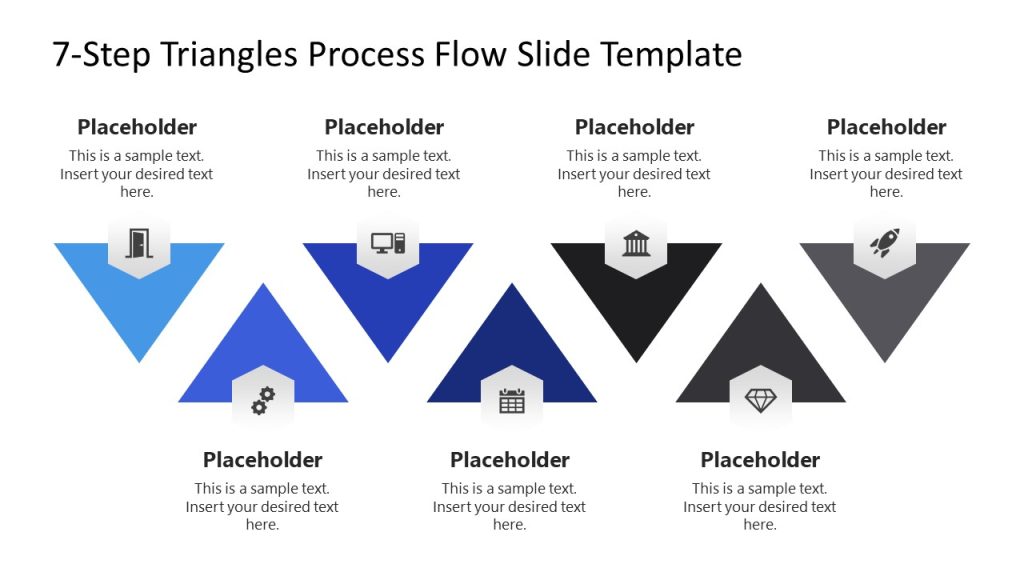 7-Step Triangles Process Flow Slide Template

Placeholder
This is a sample text. Insert your desired text here.

Placeholder
This is a sample text. Insert your desired text here.

Placeholder
This is a sample text. Insert your desired text here.

Placeholder
This is a sample text. Insert your desired text here.

Placeholder
This is a sample text. Insert your desired text here.

Placeholder
This is a sample text. Insert your desired text here.

Placeholder
This is a sample text. Insert your desired text here.